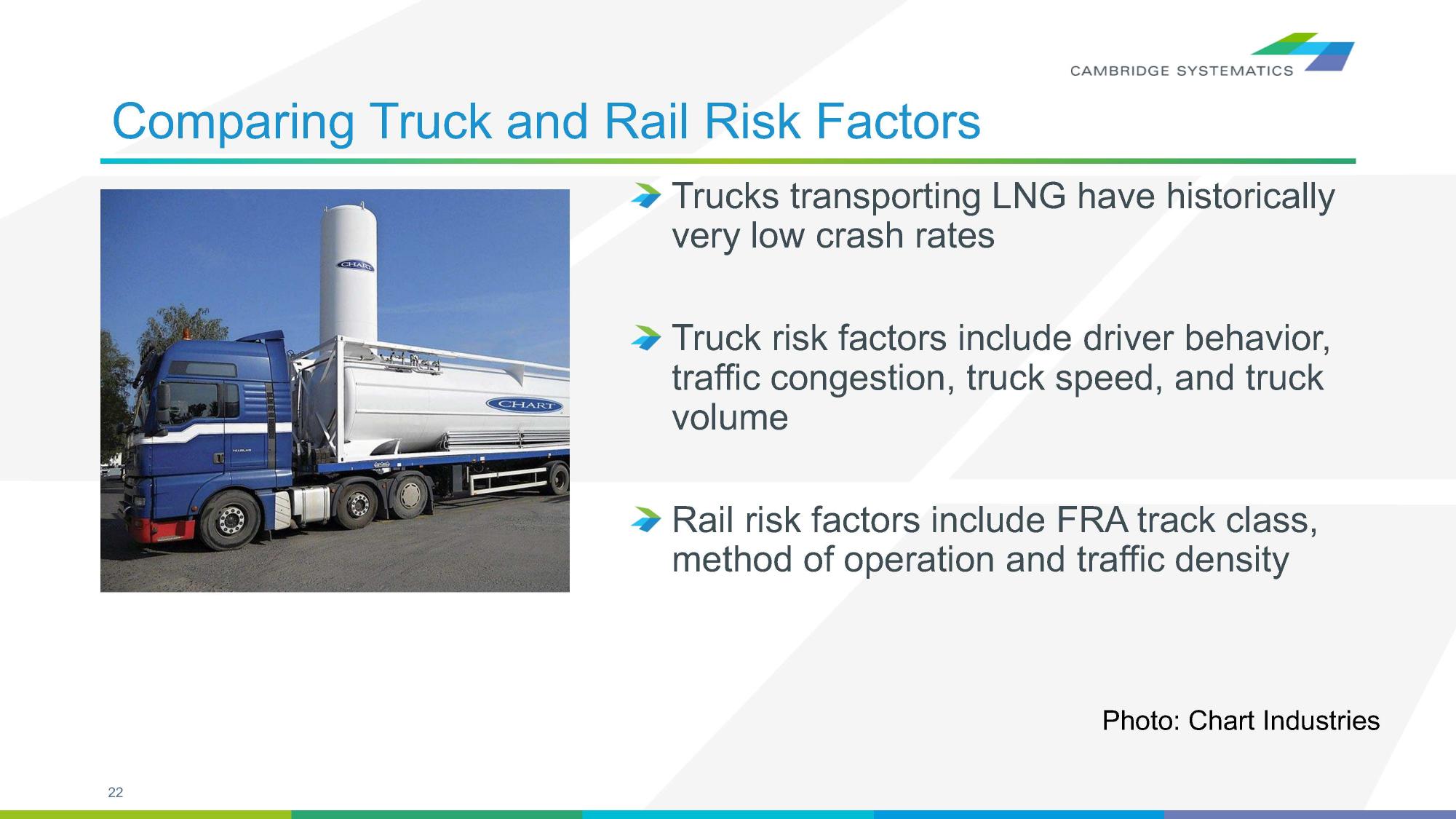 CAMBRIDGE SYSTEMATICS

Comparing Truck and Rail Risk Factors

CHART

CHART

Trucks transporting LNG have historically very low crash rates

Truck risk factors include driver behavior, traffic congestion, truck speed, and truck volume

Rail risk factors include FRA track class, method of operation and traffic density

Photo: Chart Industries

22